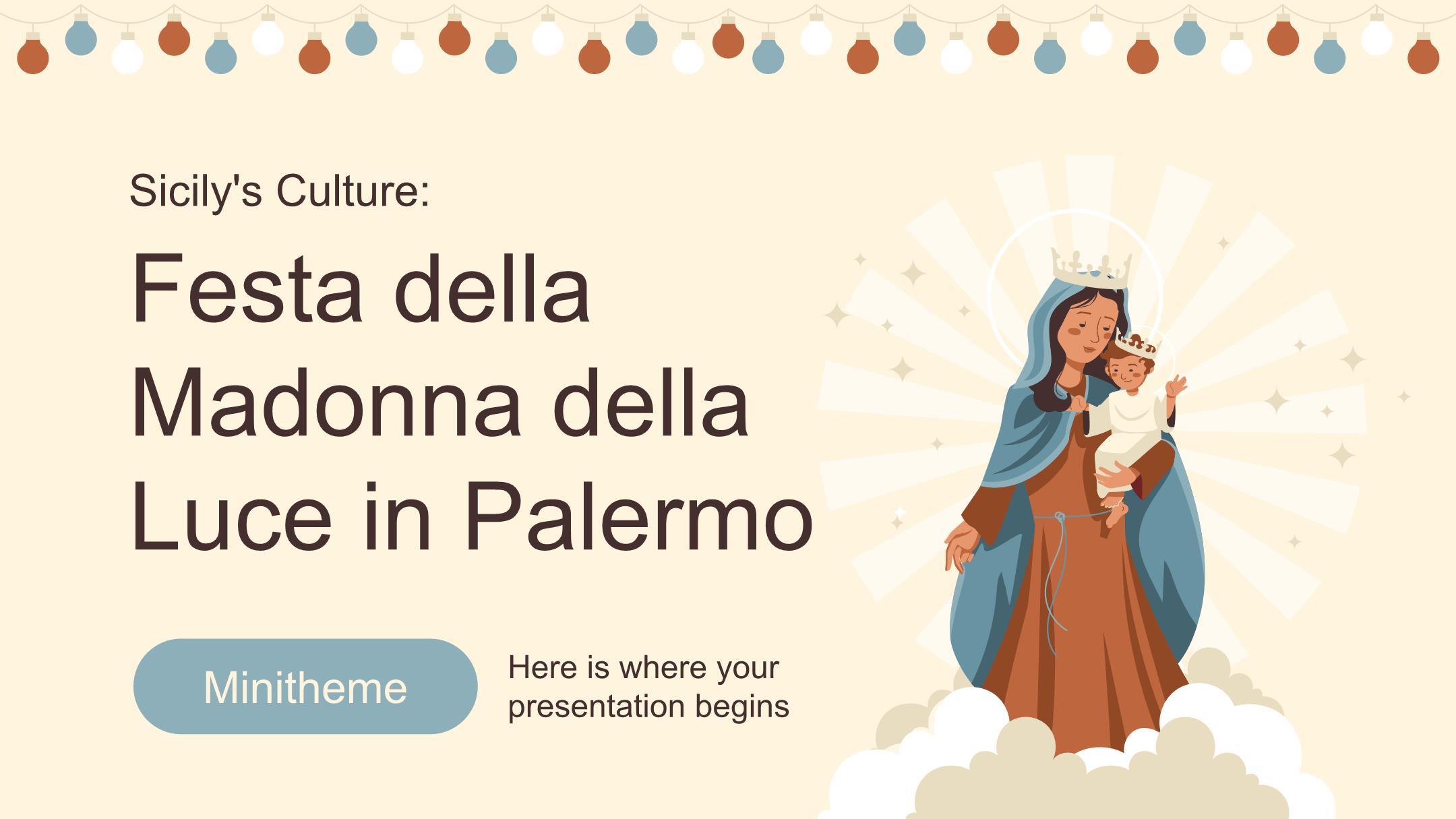 Sicily's Culture:

Festa della Madonna della Luce in Palermo

Minitheme

Here is where your presentation begins